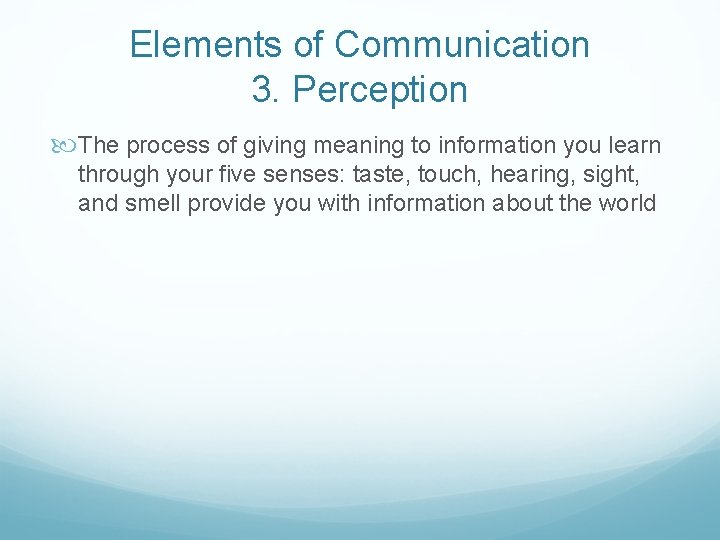 Elements of Communication
3. Perception

The process of giving meaning to information you learn through your five senses: taste, touch, hearing, sight, and smell provide you with information about the world